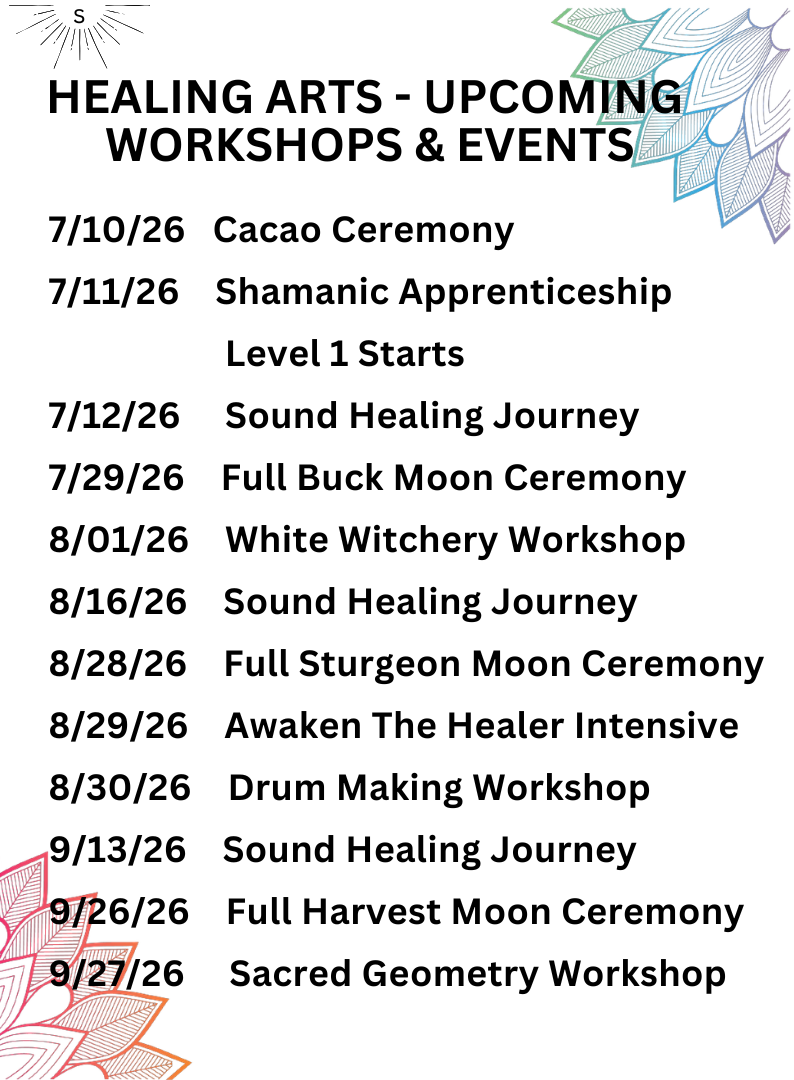 S

HEALING ARTS - UPCOMING WORKSHOPS & EVENTS

7/10/26 Cacao Ceremony
7/11/26 Shamanic Apprenticeship Level 1 Starts
7/12/26 Sound Healing Journey
7/29/26 Full Buck Moon Ceremony
8/01/26 White Witchery Workshop
8/16/26 Sound Healing Journey
8/28/26 Full Sturgeon Moon Ceremony
8/29/26 Awaken The Healer Intensive
8/30/26 Drum Making Workshop
9/13/26 Sound Healing Journey
9/26/26 Full Harvest Moon Ceremony
9/27/26 Sacred Geometry Workshop